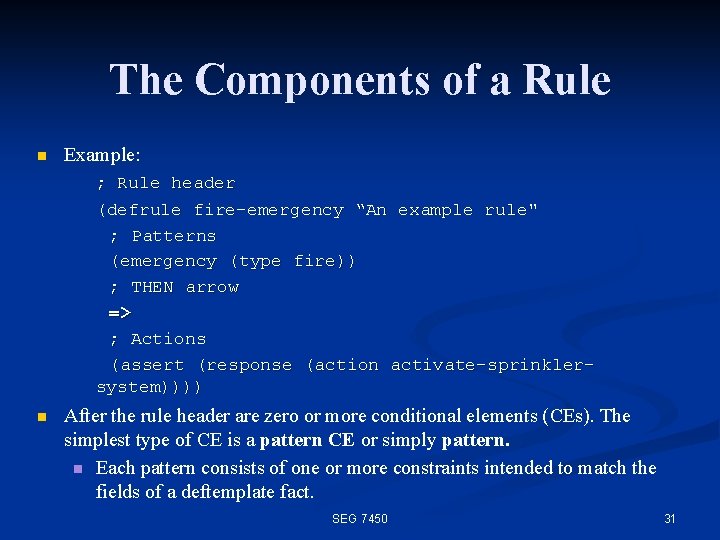 The Components of a Rule

Example:

; Rule header
(defrule fire-emergency “An example rule"
; Patterns
(emergency (type fire))
; THEN arrow
=>
; Actions
(assert (response (action activate-sprinkler-system))))

After the rule header are zero or more conditional elements (CEs). The simplest type of CE is a pattern CE or simply pattern.

Each pattern consists of one or more constraints intended to match the fields of a deftemplate fact.

SEG 7450

31